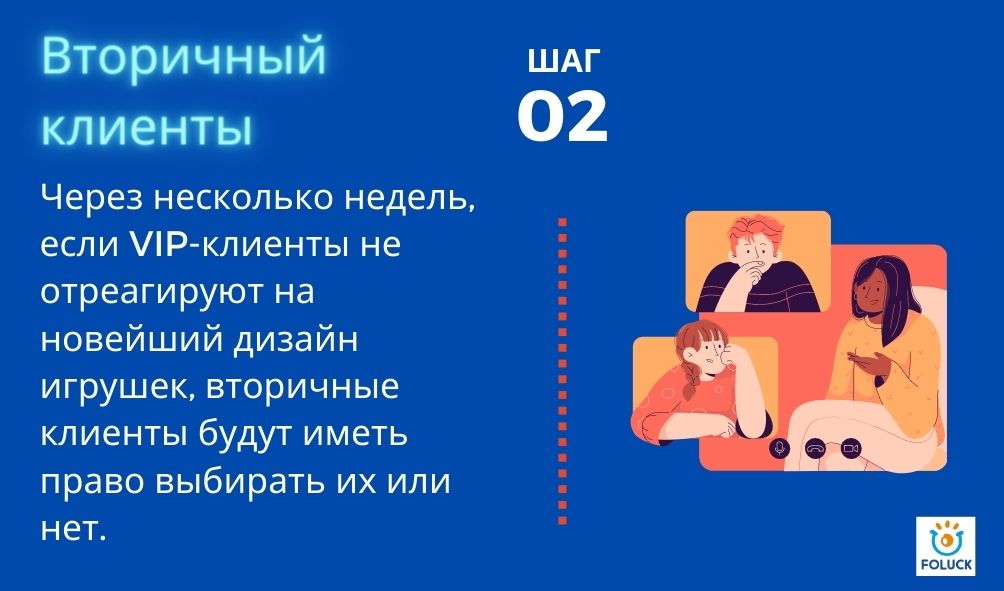 Вторичный клиенты

ШАГ
02

Через несколько недель, если VIP-клиенты не отреагируют на новейший дизайн игрушек, вторичные клиенты будут иметь право выбирать их или нет.

FOLUCK